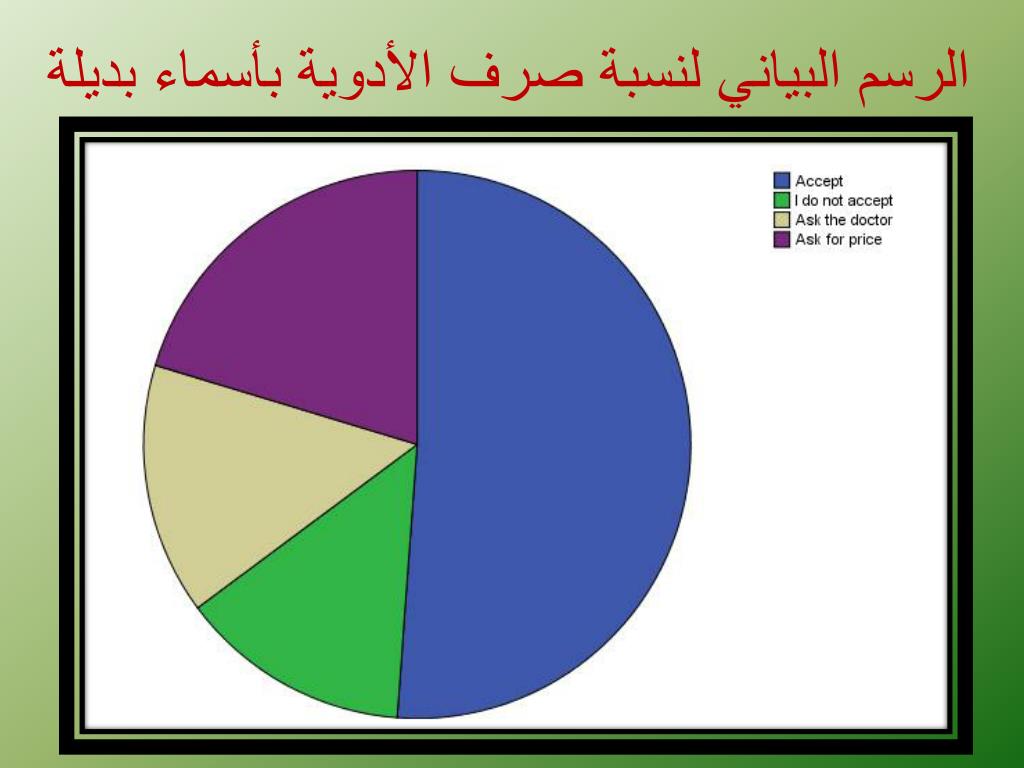 الرسم البياني لنسبة صرف الأدوية بأسماء بديلة

Accept
I do not accept
Ask the doctor
Ask for price